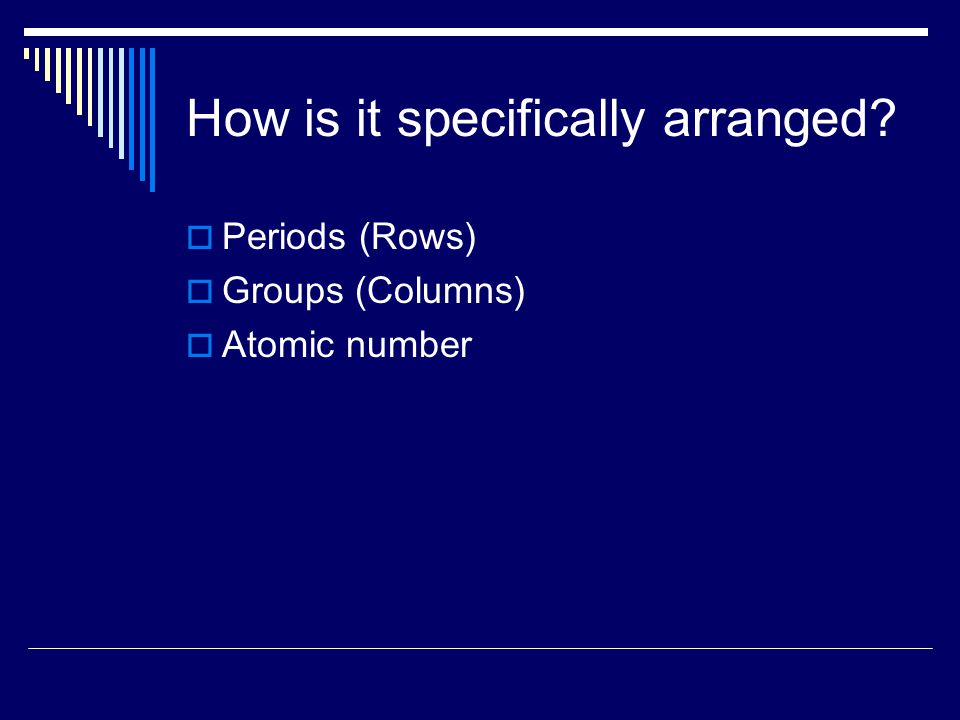 How is it specifically arranged?

Periods (Rows)
Groups (Columns)
Atomic number